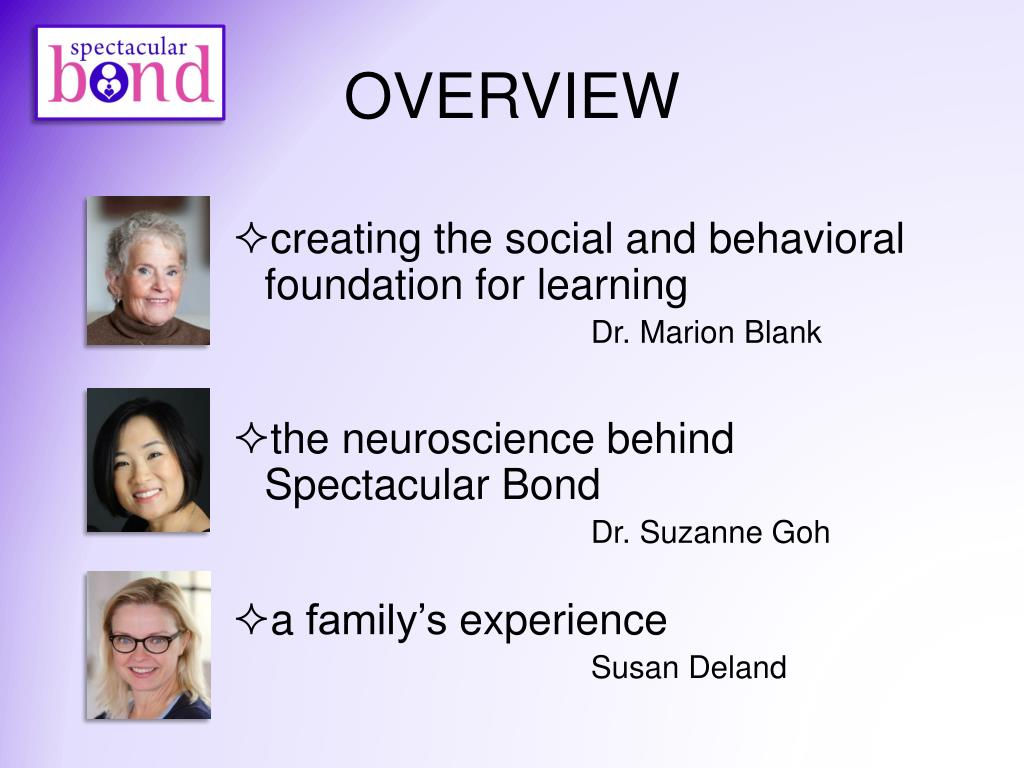 spectacular bond

OVERVIEW

✧creating the social and behavioral foundation for learning
Dr. Marion Blank

✧the neuroscience behind Spectacular Bond
Dr. Suzanne Goh

✧a family's experience
Susan Deland